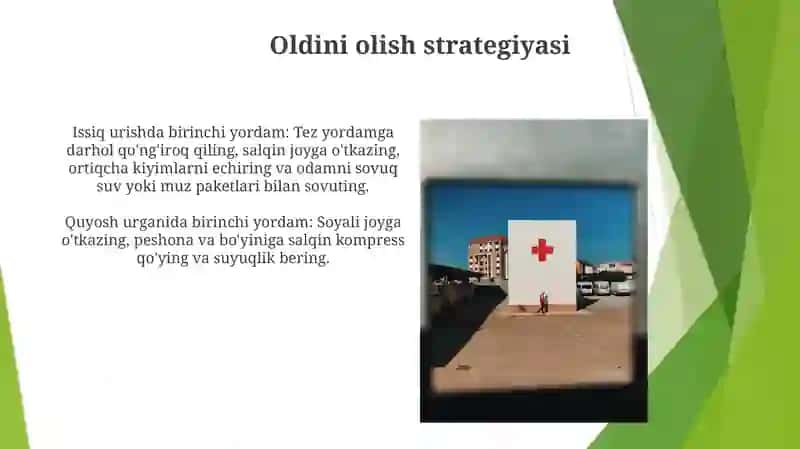 Oldini olish strategiyasi

Issiq urishda birinchi yordam: Tez yordamga darhol qo'ng'iroq qiling, salqin joyga o'tkazing, ortiqcha kiyimlarni echiring va odamni sovuq suv yoki muz paketlari bilan sovuting.

Quyosh urganida birinchi yordam: Soyali joyga o'tkazing, peshona va bo'yiniga salqin kompress qo'ying va suyuqlik bering.